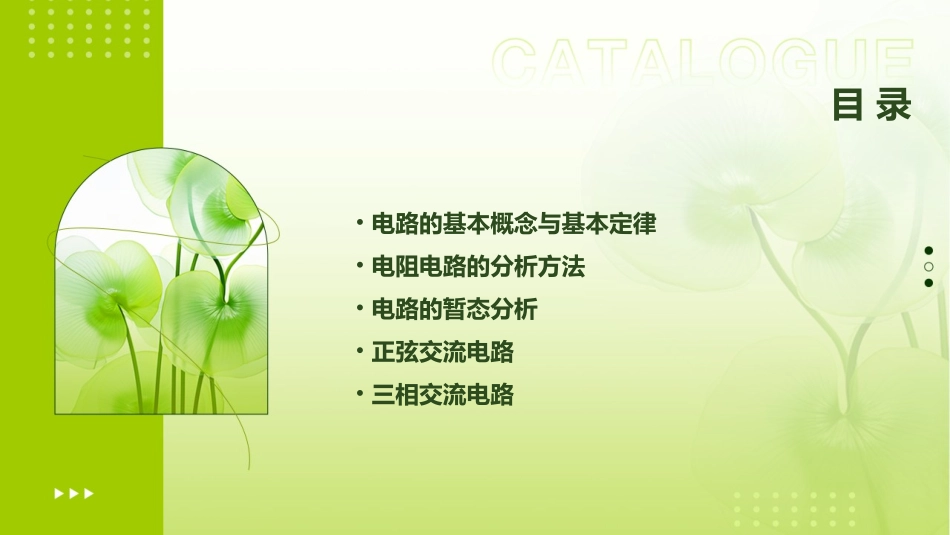 CATALOGUE

目录

• 电路的基本概念与基本定律
• 电阻电路的分析方法
• 电路的暂态分析
• 正弦交流电路
• 三相交流电路